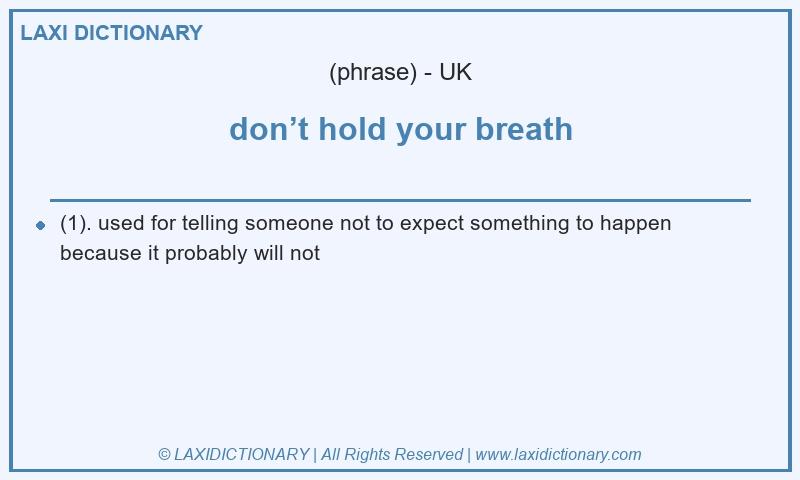 LAXI DICTIONARY

(phrase) - UK

don’t hold your breath

(1). used for telling someone not to expect something to happen because it probably will not

© LAXIDICTIONARY | All Rights Reserved | www.laxidictionary.com